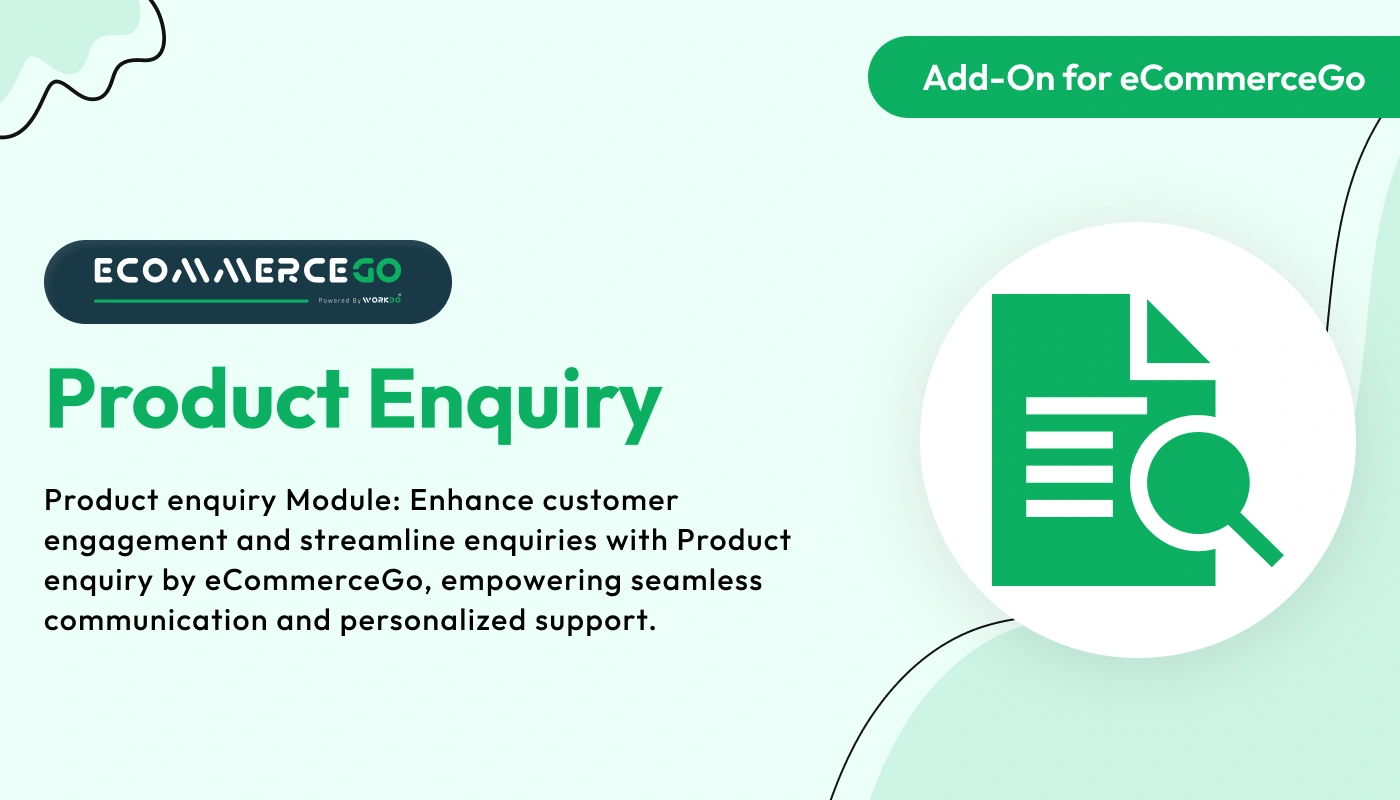 Add-On for eCommerceGo

ECOMMERCEGO
Powered By WORKDO

Product Enquiry

Product enquiry Module: Enhance customer engagement and streamline enquiries with Product enquiry by eCommerceGo, empowering seamless communication and personalized support.